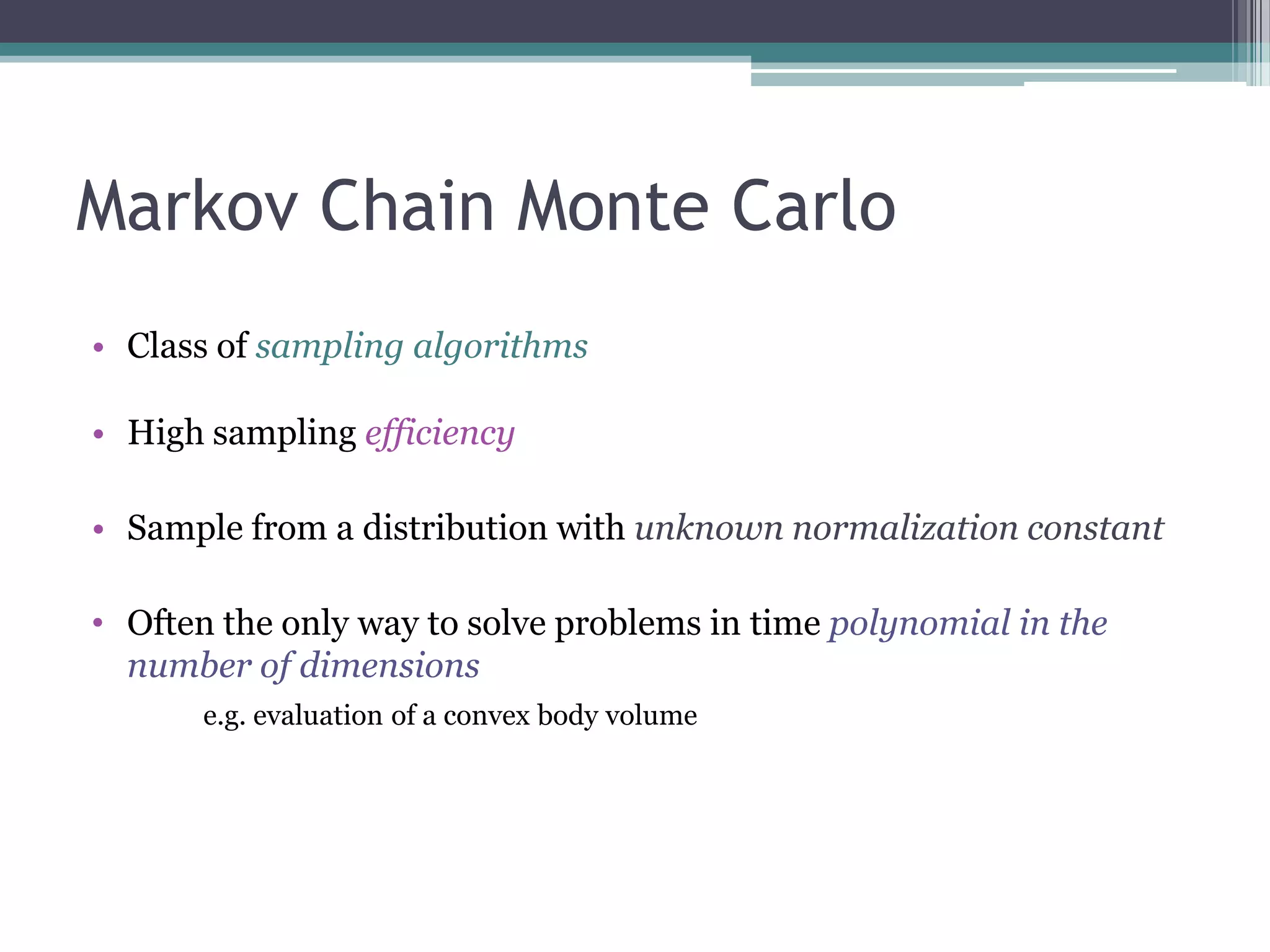 Markov Chain Monte Carlo

• Class of sampling algorithms

• High sampling efficiency

• Sample from a distribution with unknown normalization constant

• Often the only way to solve problems in time polynomial in the number of dimensions

e.g. evaluation of a convex body volume